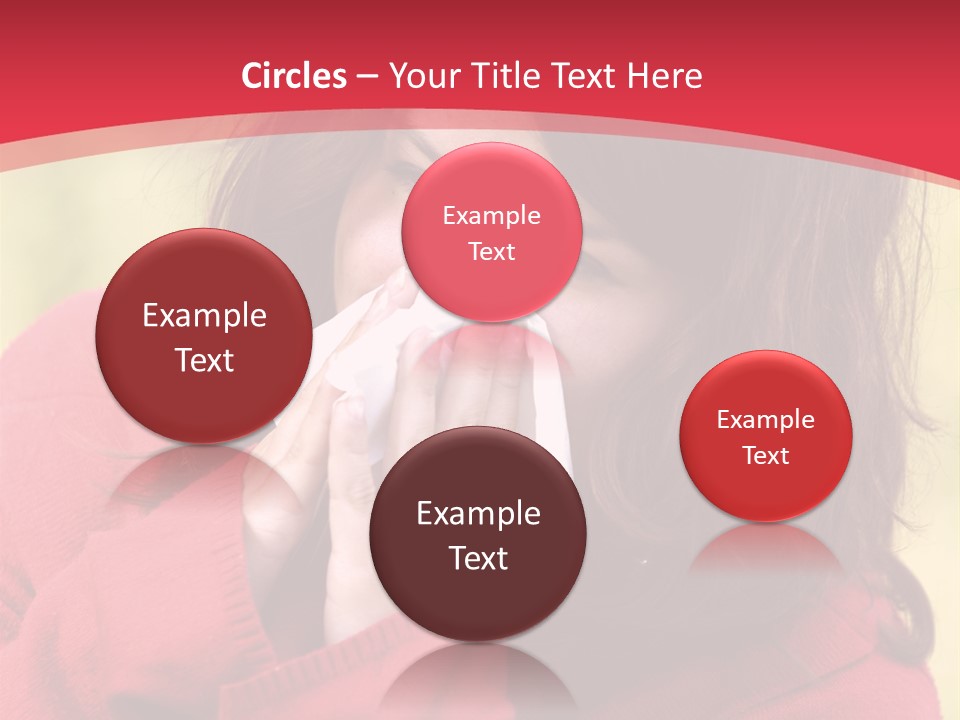 Circles – Your Title Text Here

Example Text

Example Text

Example Text

Example Text